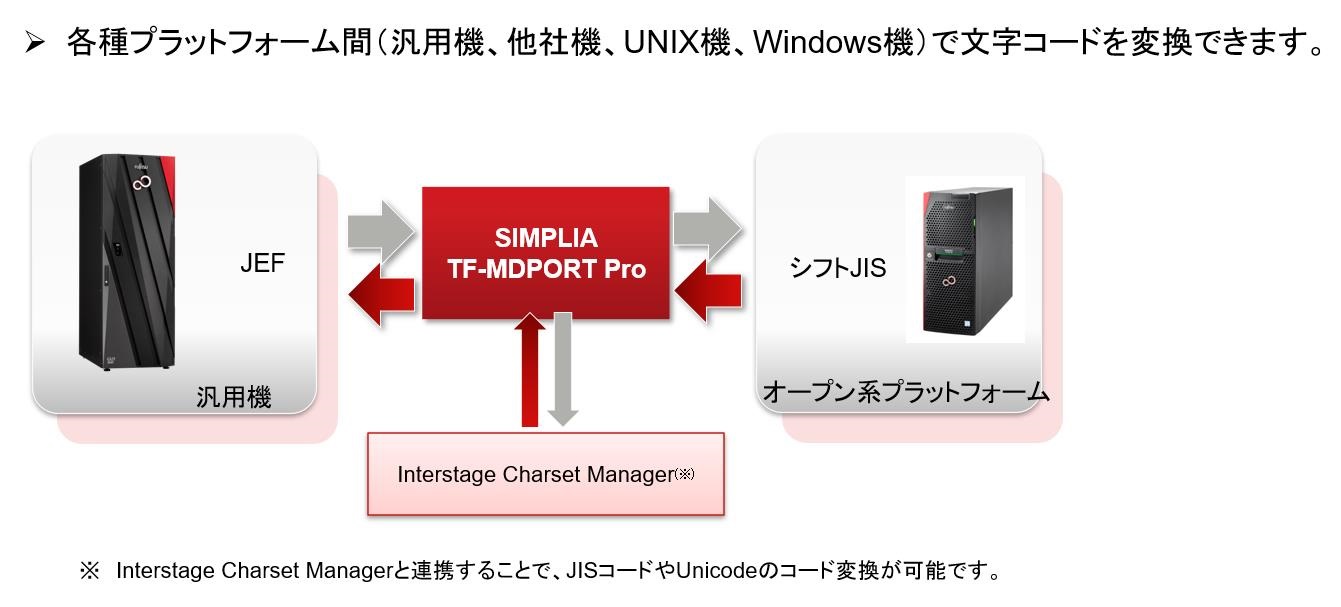 ➢ 各種プラットフォーム間（汎用機、他社機、UNIX機、Windows機）で文字コードを変換できます。

JEF

汎用機

SIMPLIA TF-MDPORT Pro

シフトJIS

オープン系プラットフォーム

Interstage Charset Manager(※)

※ Interstage Charset Managerと連携することで、JISコードやUnicodeのコード変換が可能です。